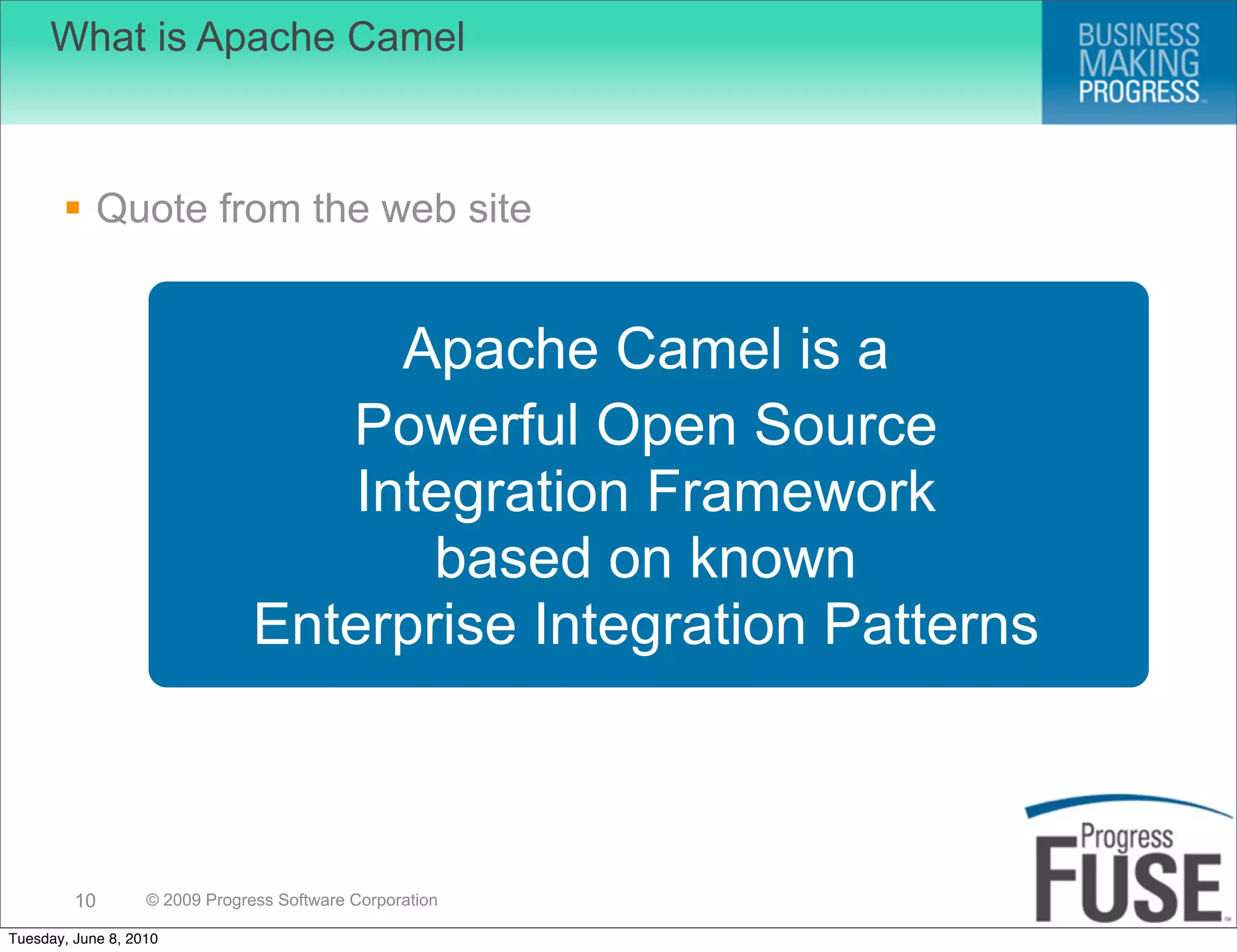 What is Apache Camel

BUSINESS MAKING PROGRESS

▪ Quote from the web site

Apache Camel is a
Powerful Open Source
Integration Framework
based on known
Enterprise Integration Patterns

10 © 2009 Progress Software Corporation

Progress FUSE

Tuesday, June 8, 2010